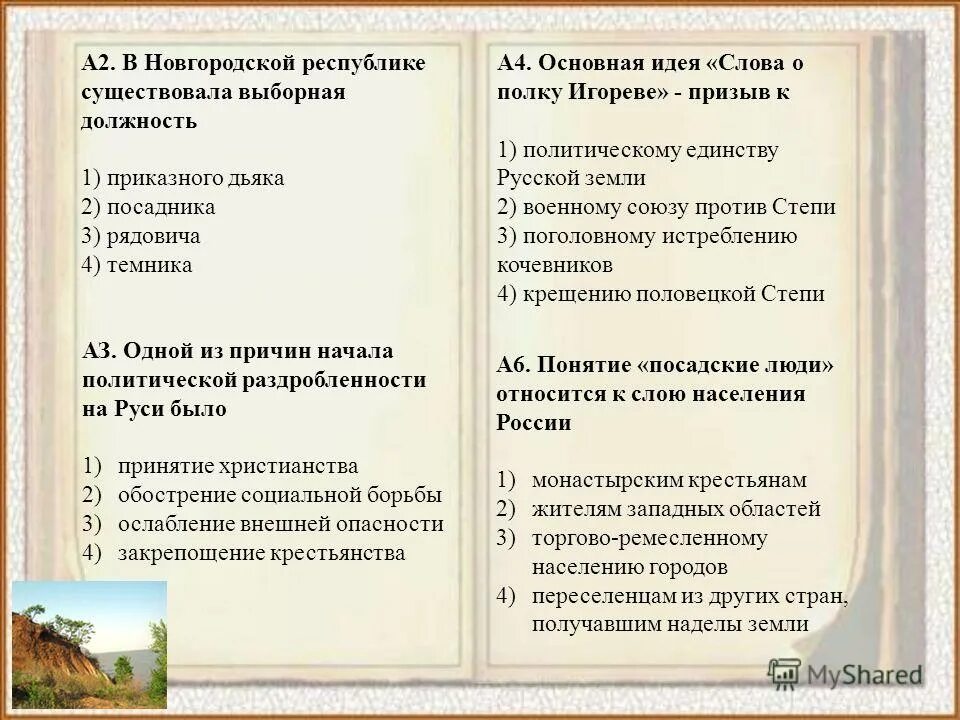 А2. В Новгородской республике существовала выборная должность

1) приказного дьяка
2) посадника
3) рядовича
4) темника

А3. Одной из причин начала политической раздробленности на Руси было

1) принятие христианства
2) обострение социальной борьбы
3) ослабление внешней опасности
4) закрепощение крестьянства

А4. Основная идея «Слова о полку Игореве» - призыв к

1) политическому единству Русской земли
2) военному союзу против Степи
3) поголовному истреблению кочевников
4) крещению половецкой Степи

А6. Понятие «посадские люди» относится к слою населения России

1) монастырским крестьянам
2) жителям западных областей
3) торгово-ремесленному населению городов
4) переселенцам из других стран, получавшим наделы земли

MyShared